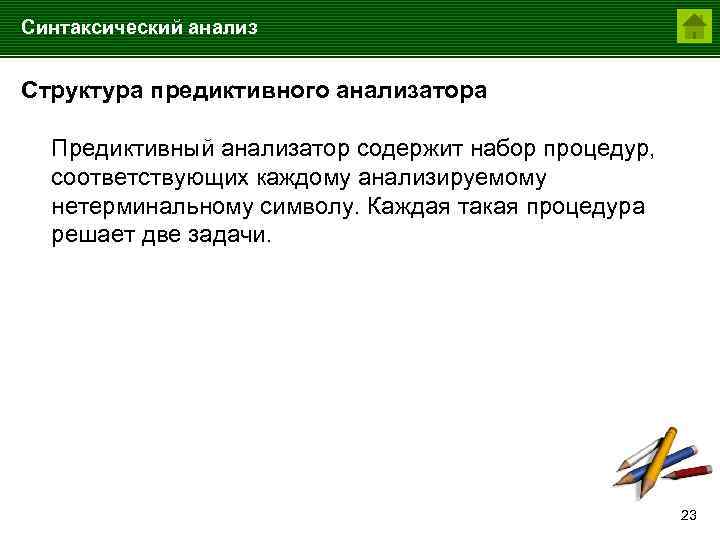 Синтаксический анализ

Структура предиктивного анализатора

Предиктивный анализатор содержит набор процедур, соответствующих каждому анализируемому нетерминальному символу. Каждая такая процедура решает две задачи.

23